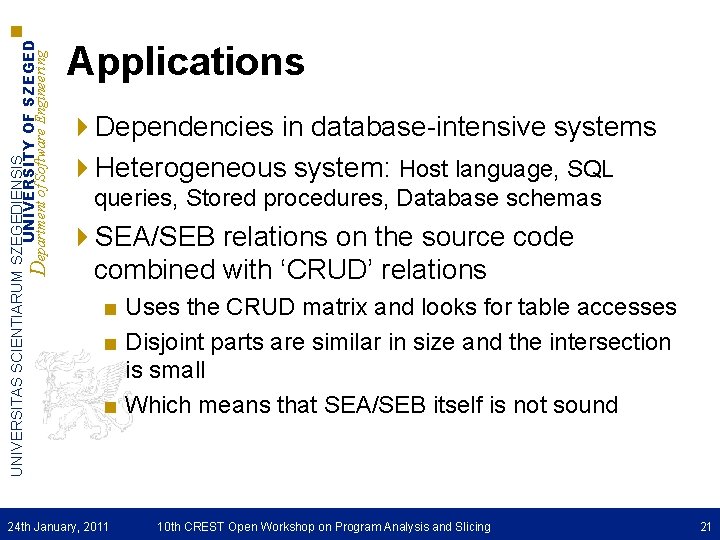 UNIVERSITAS SCIENTIARUM SZEGEDIENSIS
UNIVERSITY OF SZEGED
Department of Software Engineering

Applications

Dependencies in database-intensive systems

Heterogeneous system: Host language, SQL queries, Stored procedures, Database schemas

SEA/SEB relations on the source code combined with ‘CRUD’ relations

Uses the CRUD matrix and looks for table accesses

Disjoint parts are similar in size and the intersection is small

Which means that SEA/SEB itself is not sound

24th January, 2011 10th CREST Open Workshop on Program Analysis and Slicing 21